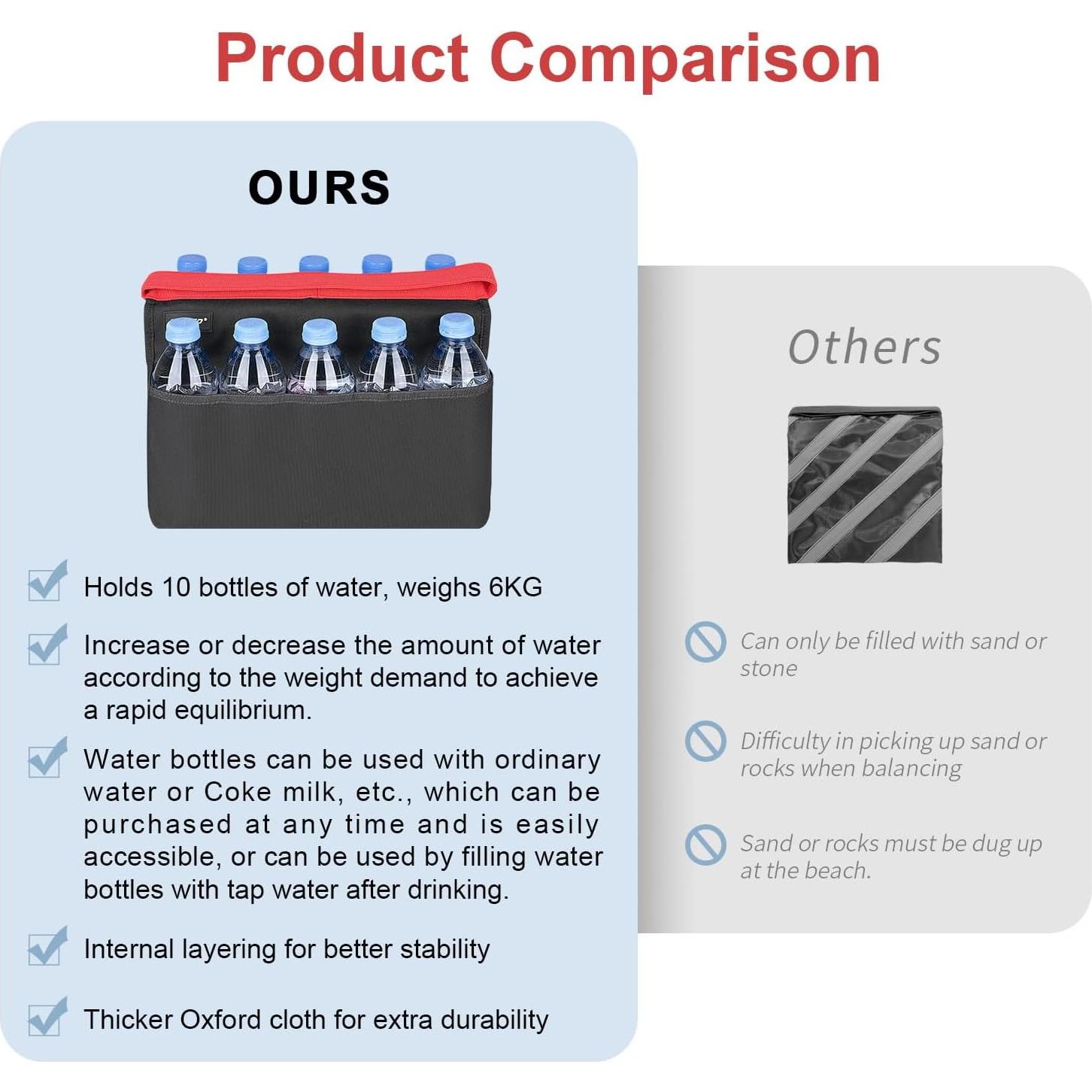 Product Comparison

OURS

Holds 10 bottles of water, weighs 6KG

Increase or decrease the amount of water according to the weight demand to achieve a rapid equilibrium.

Water bottles can be used with ordinary water or Coke milk, etc., which can be purchased at any time and is easily accessible, or can be used by filling water bottles with tap water after drinking.

Internal layering for better stability

Thicker Oxford cloth for extra durability

Others

Can only be filled with sand or stone

Difficulty in picking up sand or rocks when balancing

Sand or rocks must be dug up at the beach.